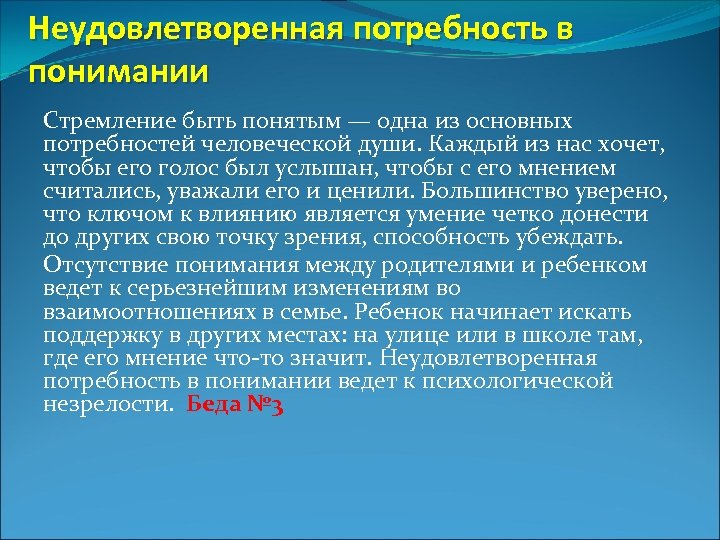 Неудовлетворенная потребность в понимании

Стремление быть понятым — одна из основных потребностей человеческой души. Каждый из нас хочет, чтобы его голос был услышан, чтобы с его мнением считались, уважали его и ценили. Большинство уверено, что ключом к влиянию является умение четко донести до других свою точку зрения, способность убеждать.

Отсутствие понимания между родителями и ребенком ведет к серьезнейшим изменениям во взаимоотношениях в семье. Ребенок начинает искать поддержку в других местах: на улице или в школе там, где его мнение что-то значит. Неудовлетворенная потребность в понимании ведет к психологической незрелости. Беда №3